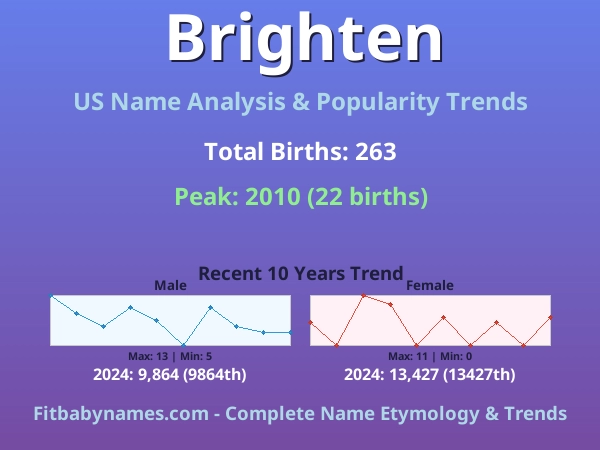 Brighten

US Name Analysis & Popularity Trends

Total Births: 263

Peak: 2010 (22 births)

Recent 10 Years Trend

Male

Max: 13 | Min: 5

2024: 9,864 (9864th)

Female

Max: 11 | Min: 0

2024: 13,427 (13427th)

Fitbabynames.com - Complete Name Etymology & Trends